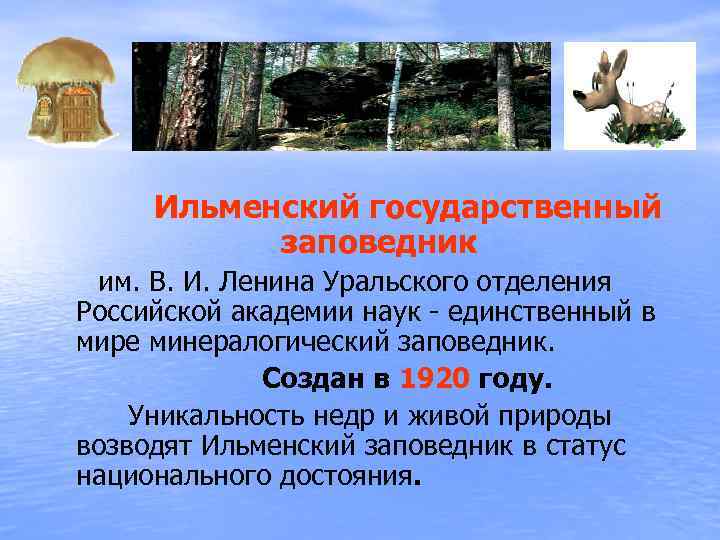 Ильменский государственный заповедник

им. В. И. Ленина Уральского отделения Российской академии наук - единственный в мире минералогический заповедник.

Создан в 1920 году.

Уникальность недр и живой природы возводят Ильменский заповедник в статус национального достояния.